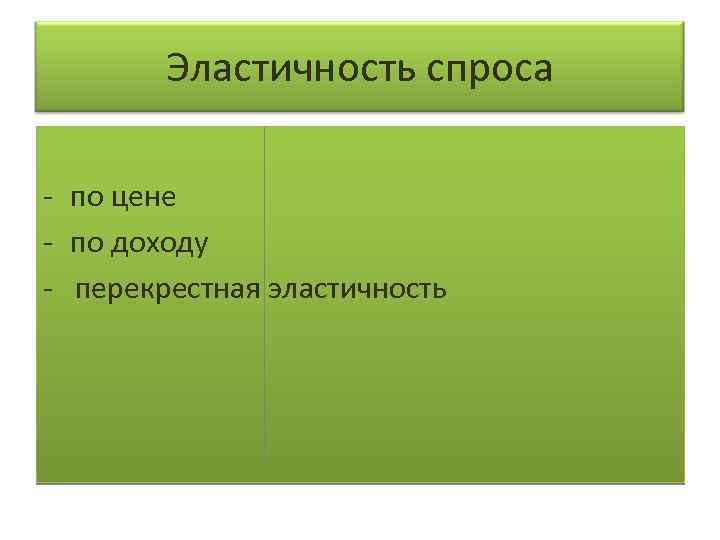 Эластичность спроса

- по цене
- по доходу
- перекрестная эластичность